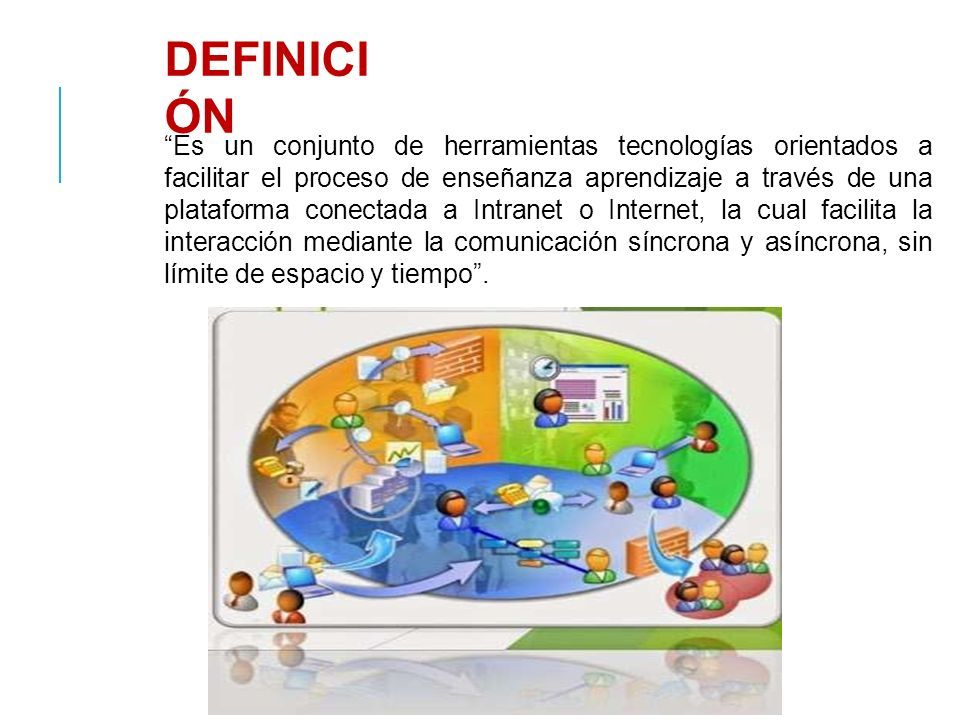 DEFINICIÓN

“Es un conjunto de herramientas tecnologías orientados a facilitar el proceso de enseñanza aprendizaje a través de una plataforma conectada a Intranet o Internet, la cual facilita la interacción mediante la comunicación síncrona y asíncrona, sin límite de espacio y tiempo”.